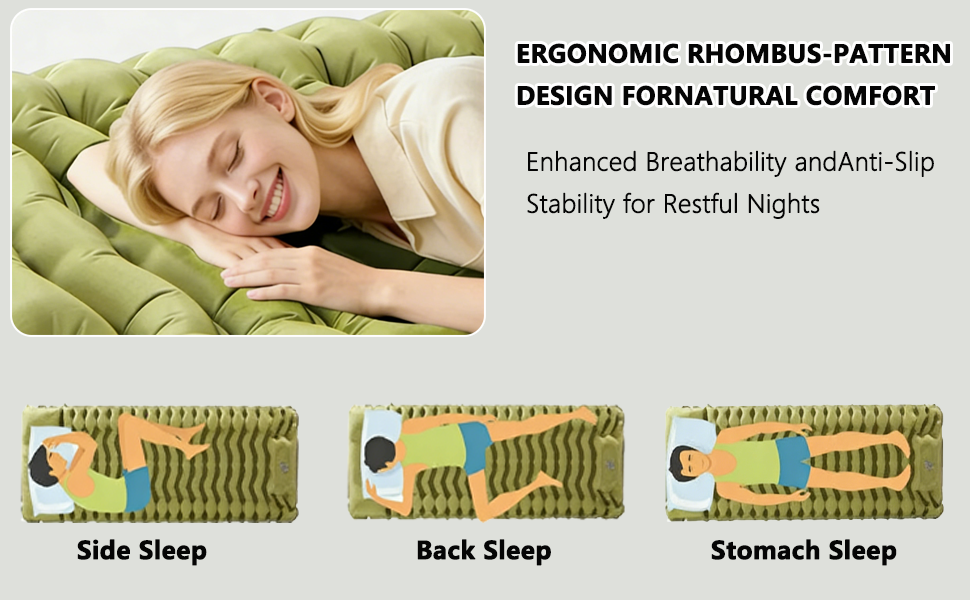 ERGONOMIC RHOMBUS-PATTERN DESIGN FORNATURAL COMFORT

Enhanced Breathability andAnti-Slip Stability for Restful Nights

Side Sleep

Back Sleep

Stomach Sleep